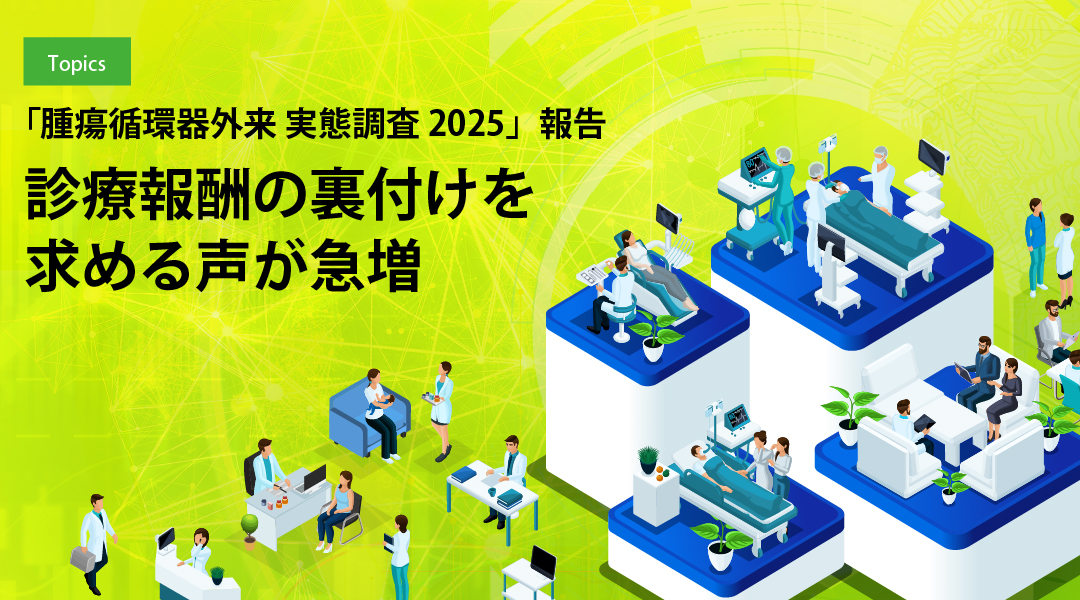 Topics

「腫瘍循環器外来 実態調査 2025」報告

診療報酬の裏付けを求める声が急増